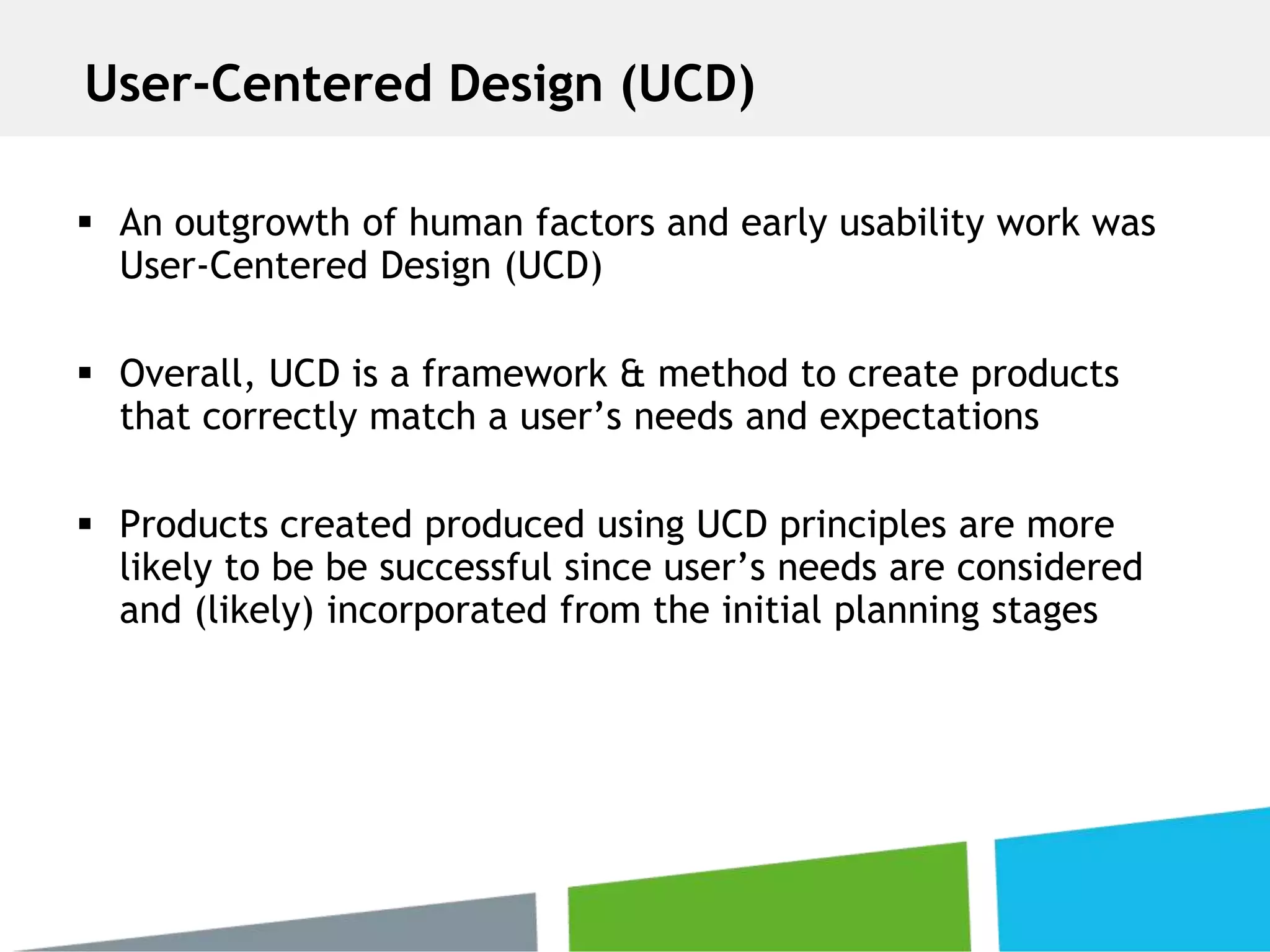 User-Centered Design (UCD)

▪ An outgrowth of human factors and early usability work was User-Centered Design (UCD)

▪ Overall, UCD is a framework & method to create products that correctly match a user’s needs and expectations

▪ Products created produced using UCD principles are more likely to be be successful since user’s needs are considered and (likely) incorporated from the initial planning stages